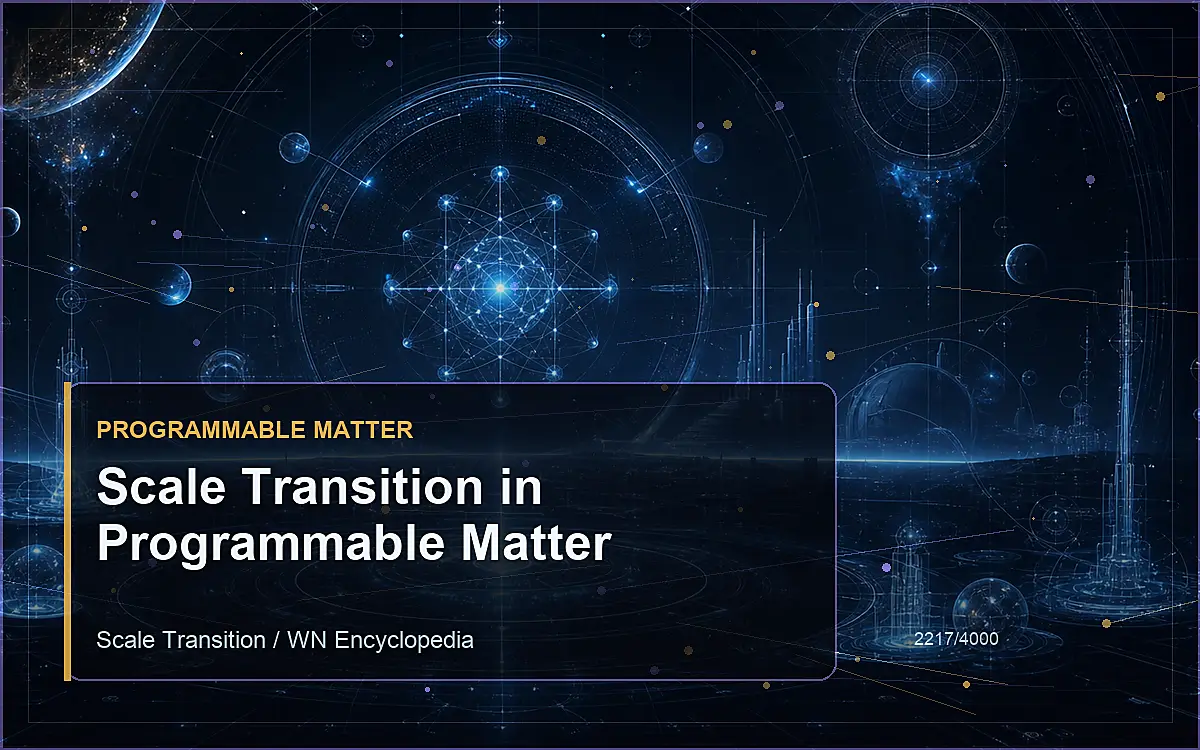 PROGRAMMABLE MATTER

Scale Transition in Programmable Matter

Scale Transition / WN Encyclopedia

2217/4000